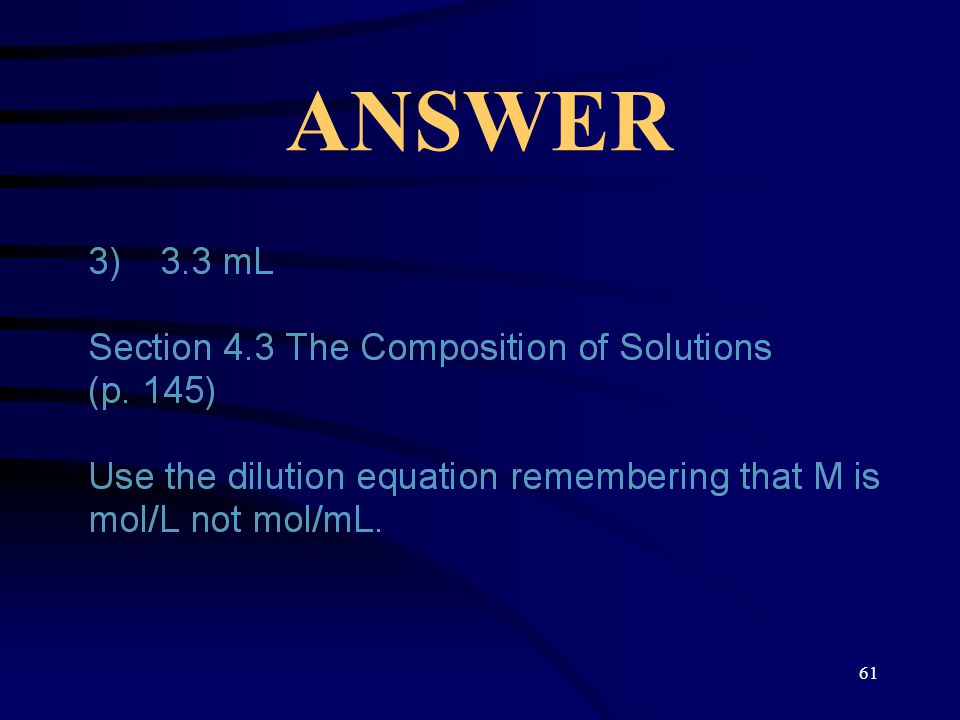 ANSWER

3) 3.3 mL

Section 4.3 The Composition of Solutions
(p. 145)

Use the dilution equation remembering that M is mol/L not mol/mL.

61